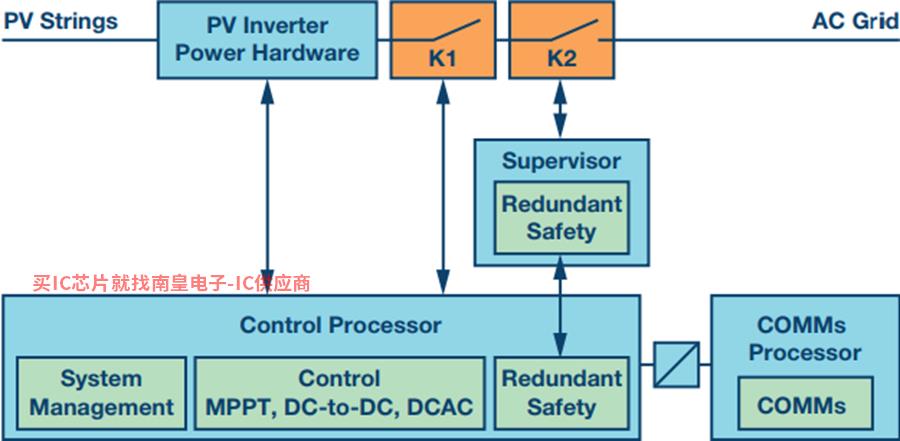 PV Strings

PV Inverter Power Hardware

K1

K2

AC Grid

Supervisor

Redundant Safety

买IC芯片就找南皇电子-IC供应商

Control Processor

System Management

Control MPPT, DC-to-DC, DCAC

Redundant Safety

COMMs Processor

COMMs